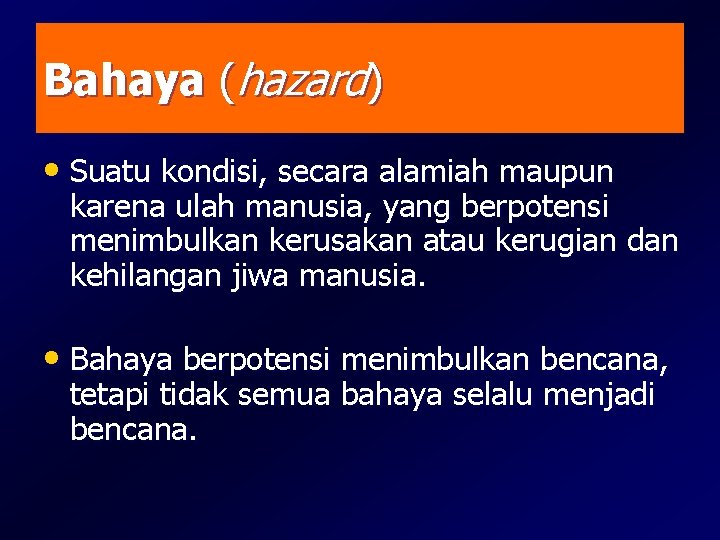 Bahaya (hazard)

• Suatu kondisi, secara alamiah maupun karena ulah manusia, yang berpotensi menimbulkan kerusakan atau kerugian dan kehilangan jiwa manusia.

• Bahaya berpotensi menimbulkan bencana, tetapi tidak semua bahaya selalu menjadi bencana.